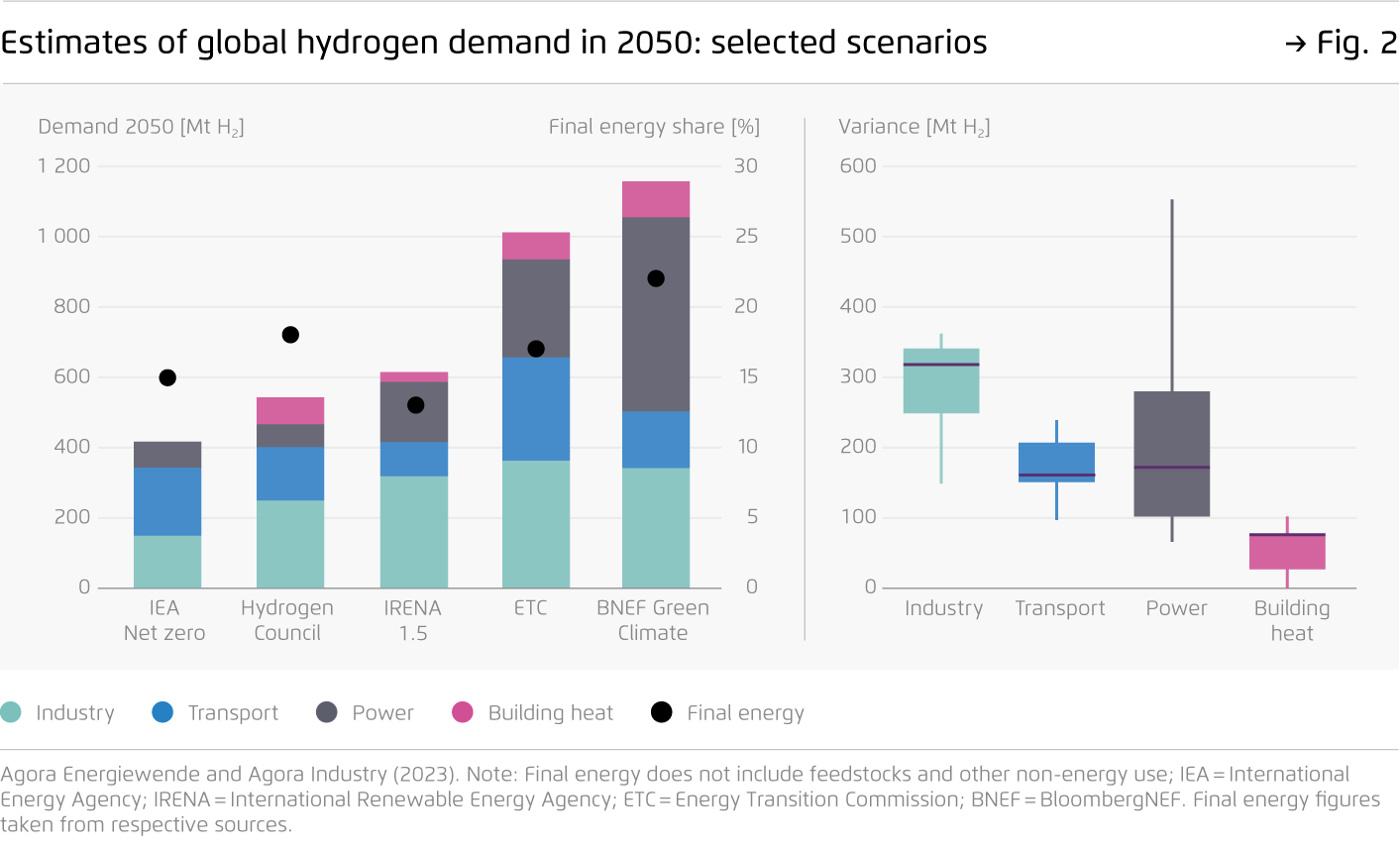 Estimates of global hydrogen demand in 2050: selected scenarios → Fig. 2

Demand 2050 [Mt $H_2$]

Final energy share [%]

1 200
1 000
800
600
400
200
0

30
25
20
15
10
5
0

IEA Net zero
Hydrogen Council
IRENA 1.5
ETC
BNEF Green Climate

Variance [Mt $H_2$]

600
500
400
300
200
100
0

Industry
Transport
Power
Building heat

Industry
Transport
Power
Building heat
Final energy

Agora Energiewende and Agora Industry (2023). Note: Final energy does not include feedstocks and other non-energy use; IEA = International Energy Agency; IRENA = International Renewable Energy Agency; ETC = Energy Transition Commission; BNEF = BloombergNEF. Final energy figures taken from respective sources.